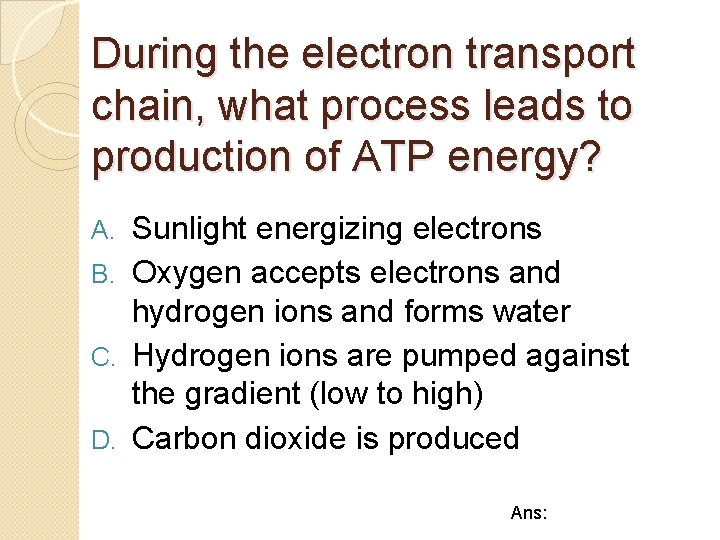 During the electron transport chain, what process leads to production of ATP energy?

A. Sunlight energizing electrons
B. Oxygen accepts electrons and hydrogen ions and forms water
C. Hydrogen ions are pumped against the gradient (low to high)
D. Carbon dioxide is produced

Ans: